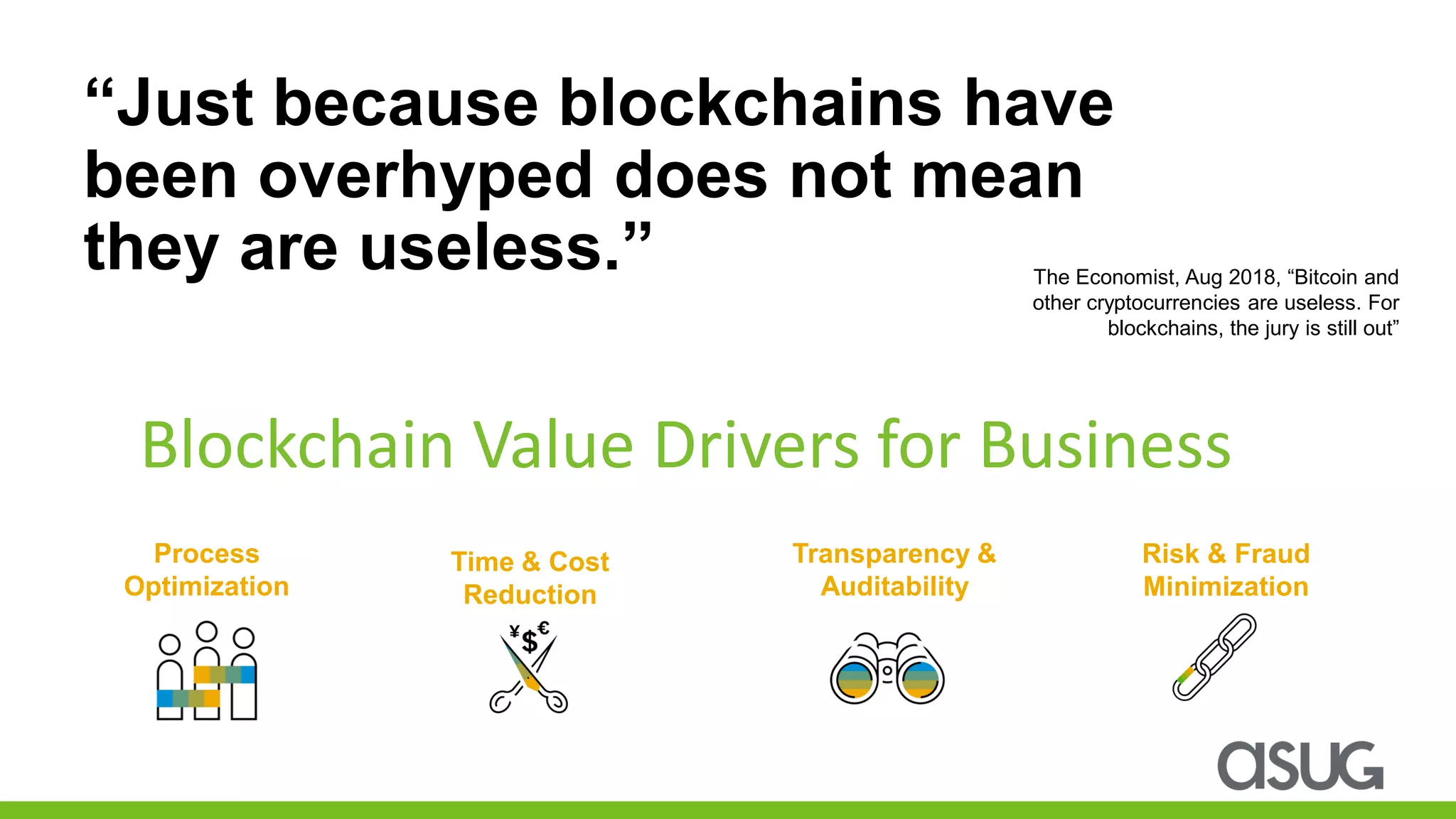 “Just because blockchains have been overhyped does not mean they are useless.”

The Economist, Aug 2018, “Bitcoin and other cryptocurrencies are useless. For blockchains, the jury is still out”

Blockchain Value Drivers for Business

Process Optimization

Time & Cost Reduction

¥ $ €

Transparency & Auditability

Risk & Fraud Minimization

asug